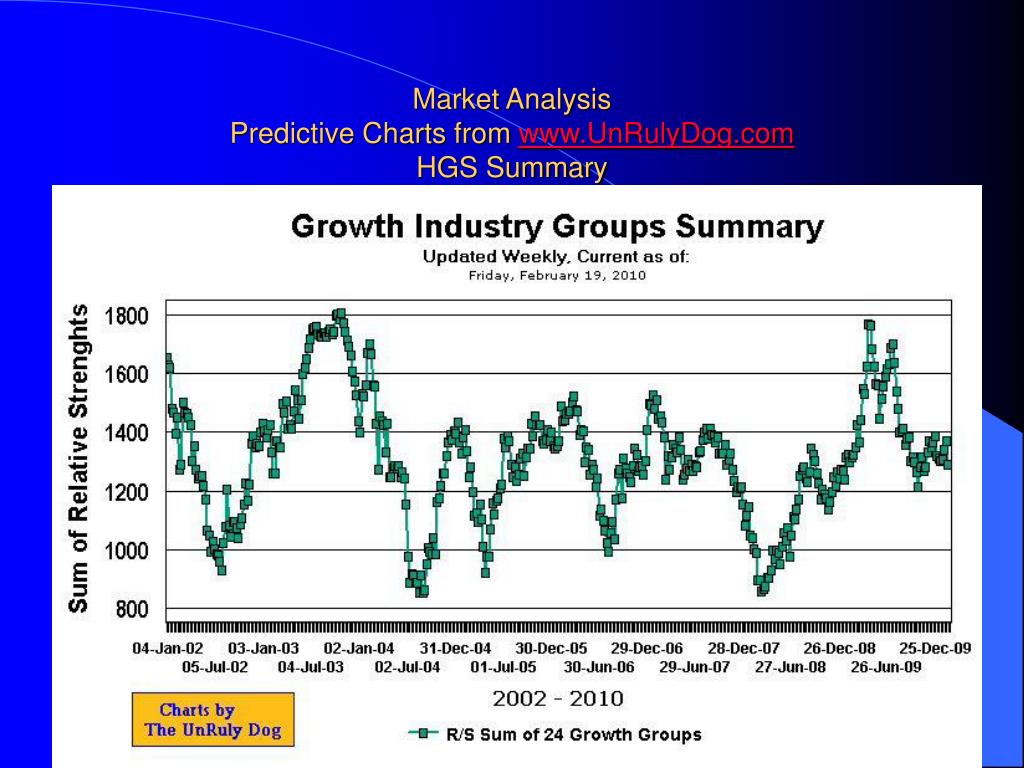 Market Analysis
Predictive Charts from www.UnRulyDog.com
HGS Summary

Growth Industry Groups Summary
Updated Weekly, Current as of:
Friday, February 19, 2010

Sum of Relative Strenghts

1800
1600
1400
1200
1000
800

04-Jan-02
05-Jul-02
03-Jan-03
04-Jul-03
02-Jan-04
02-Jul-04
31-Dec-04
01-Jul-05
30-Dec-05
30-Jun-06
29-Dec-06
29-Jun-07
28-Dec-07
27-Jun-08
26-Dec-08
26-Jun-09
25-Dec-09

2002 - 2010

Charts by
The UnRuly Dog

R/S Sum of 24 Growth Groups